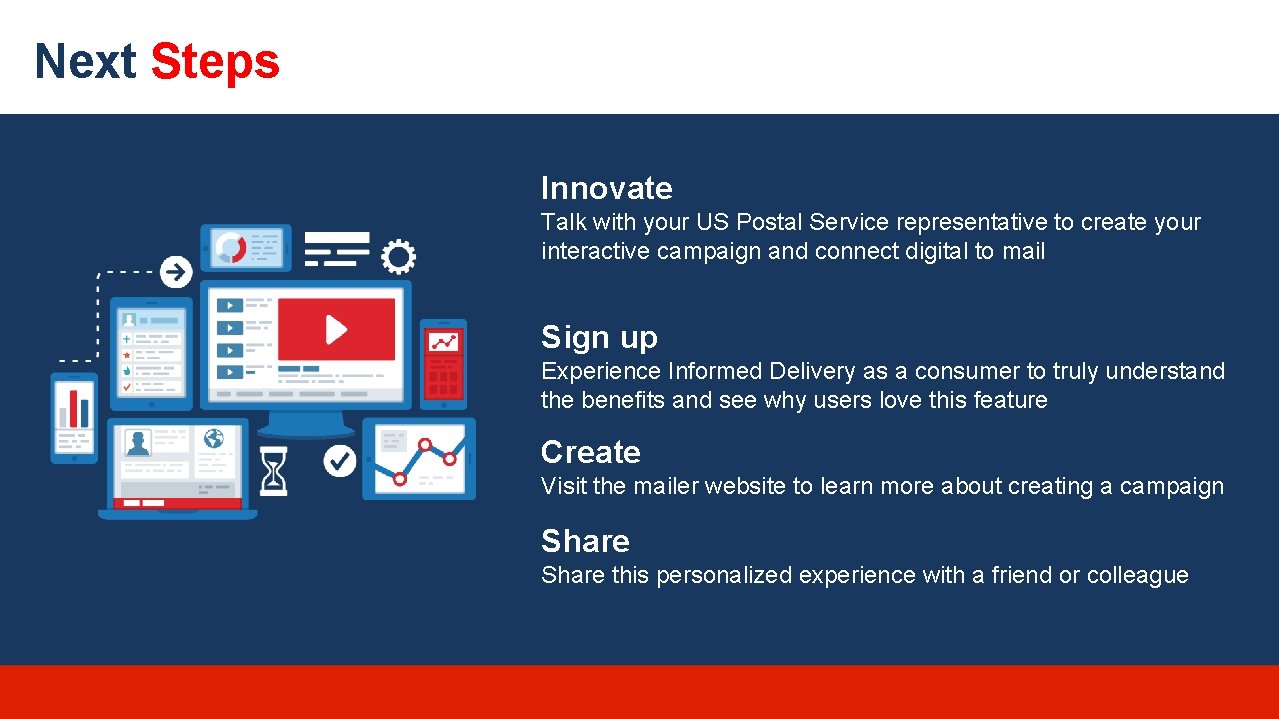 Next Steps

Innovate
Talk with your US Postal Service representative to create your interactive campaign and connect digital to mail

Sign up
Experience Informed Delivery as a consumer to truly understand the benefits and see why users love this feature

Create
Visit the mailer website to learn more about creating a campaign

Share
Share this personalized experience with a friend or colleague